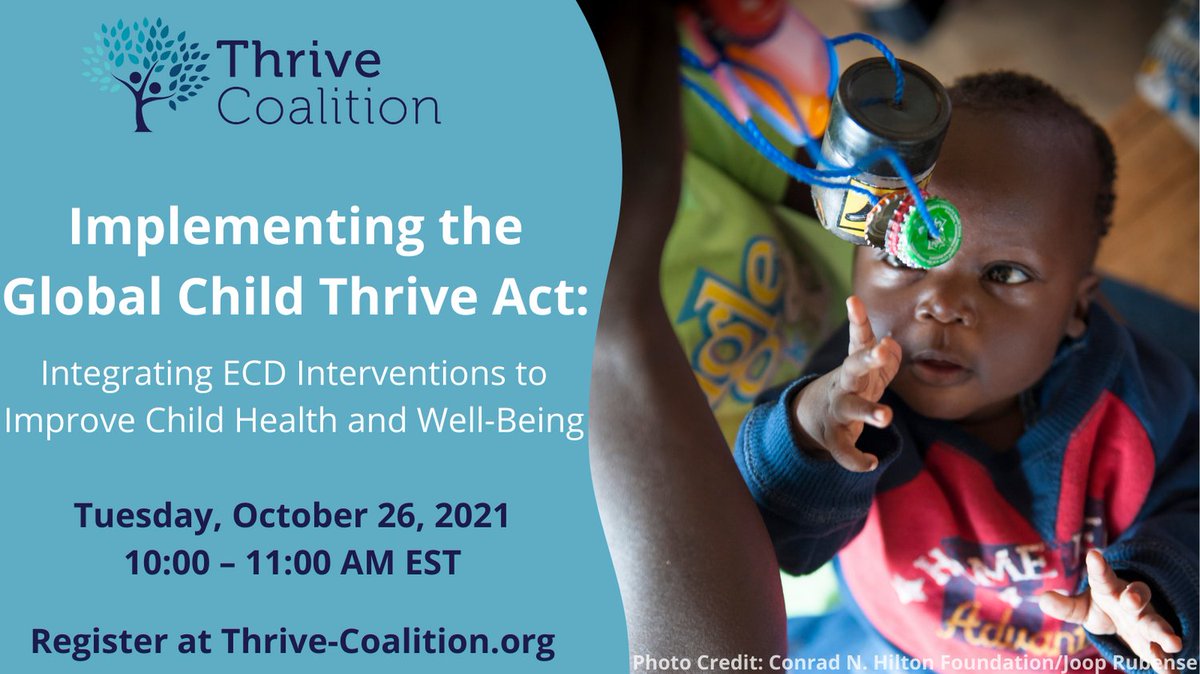 Thrive Coalition

Implementing the Global Child Thrive Act:

Integrating ECD Interventions to Improve Child Health and Well-Being

Tuesday, October 26, 2021
10:00 – 11:00 AM EST

Register at Thrive-Coalition.org

Photo Credit: Conrad N. Hilton Foundation/Joop Rubense